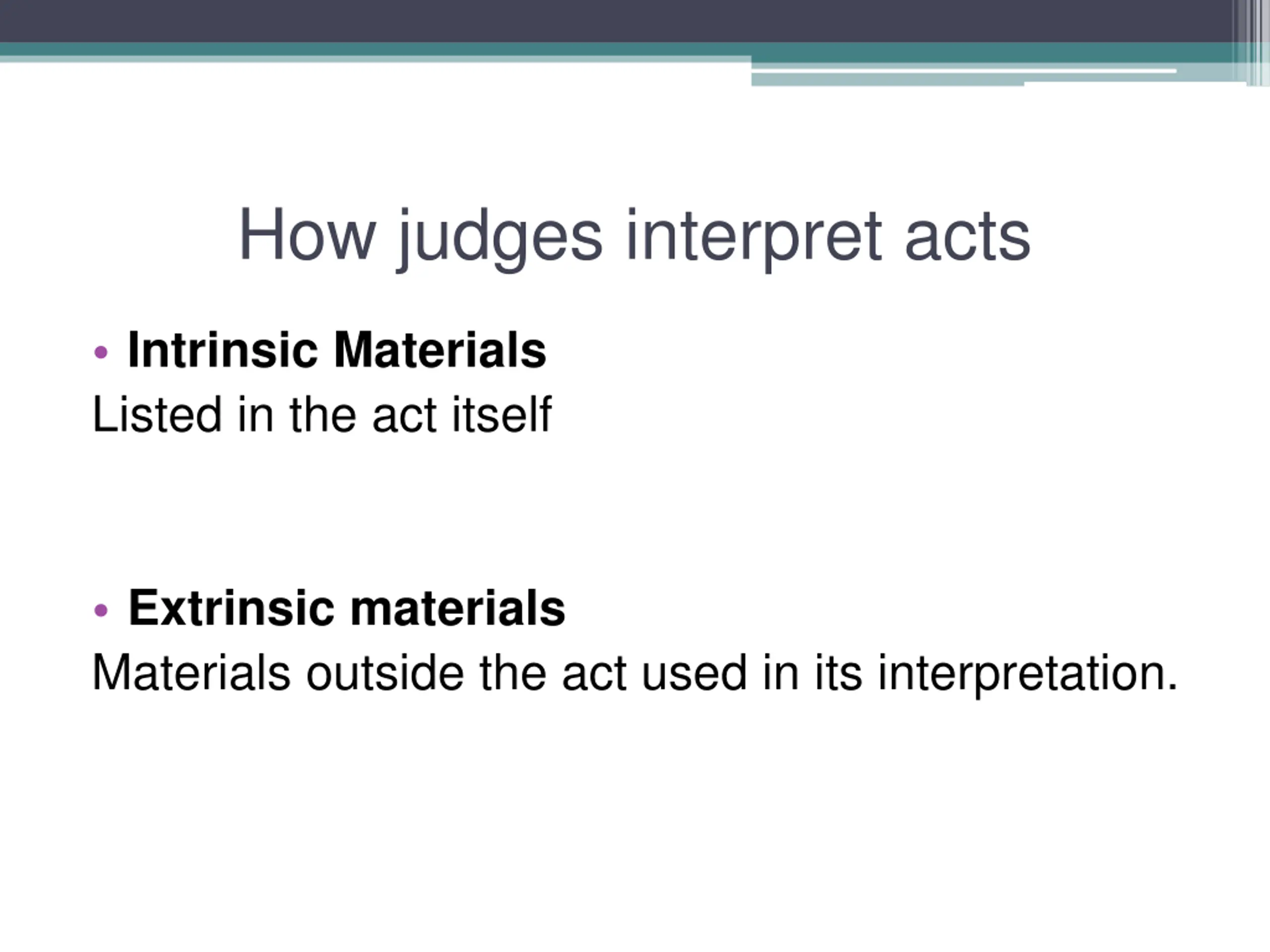 How judges interpret acts

• Intrinsic Materials
Listed in the act itself

• Extrinsic materials
Materials outside the act used in its interpretation.